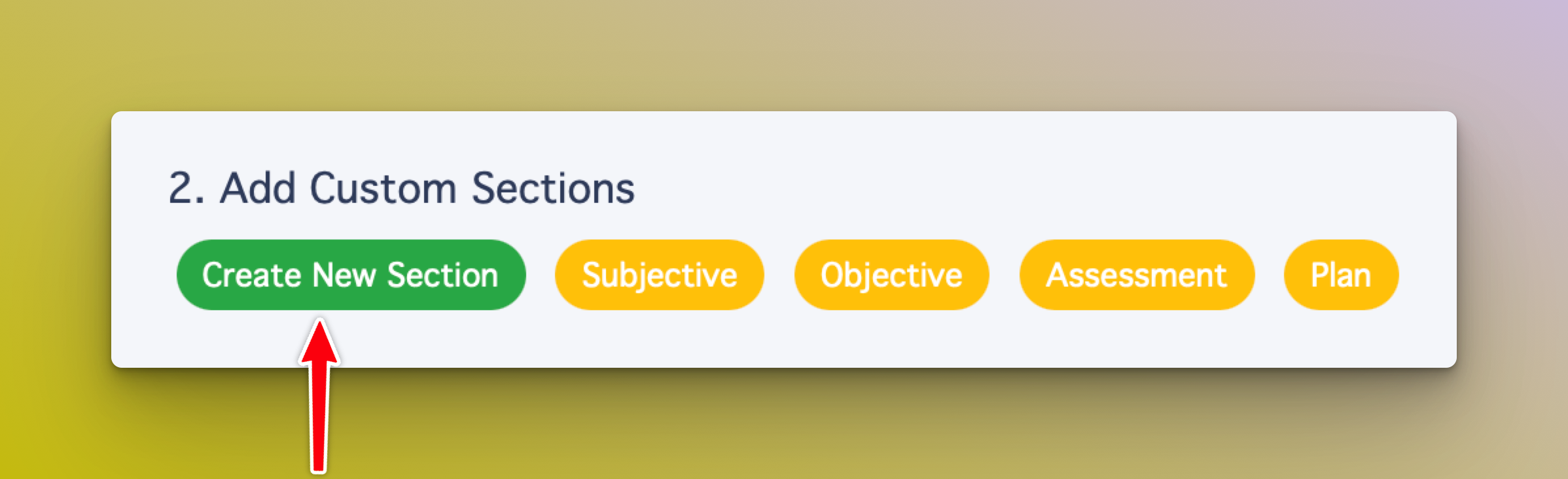 2. Add Custom Sections

Create New Section Subjective Objective Assessment Plan